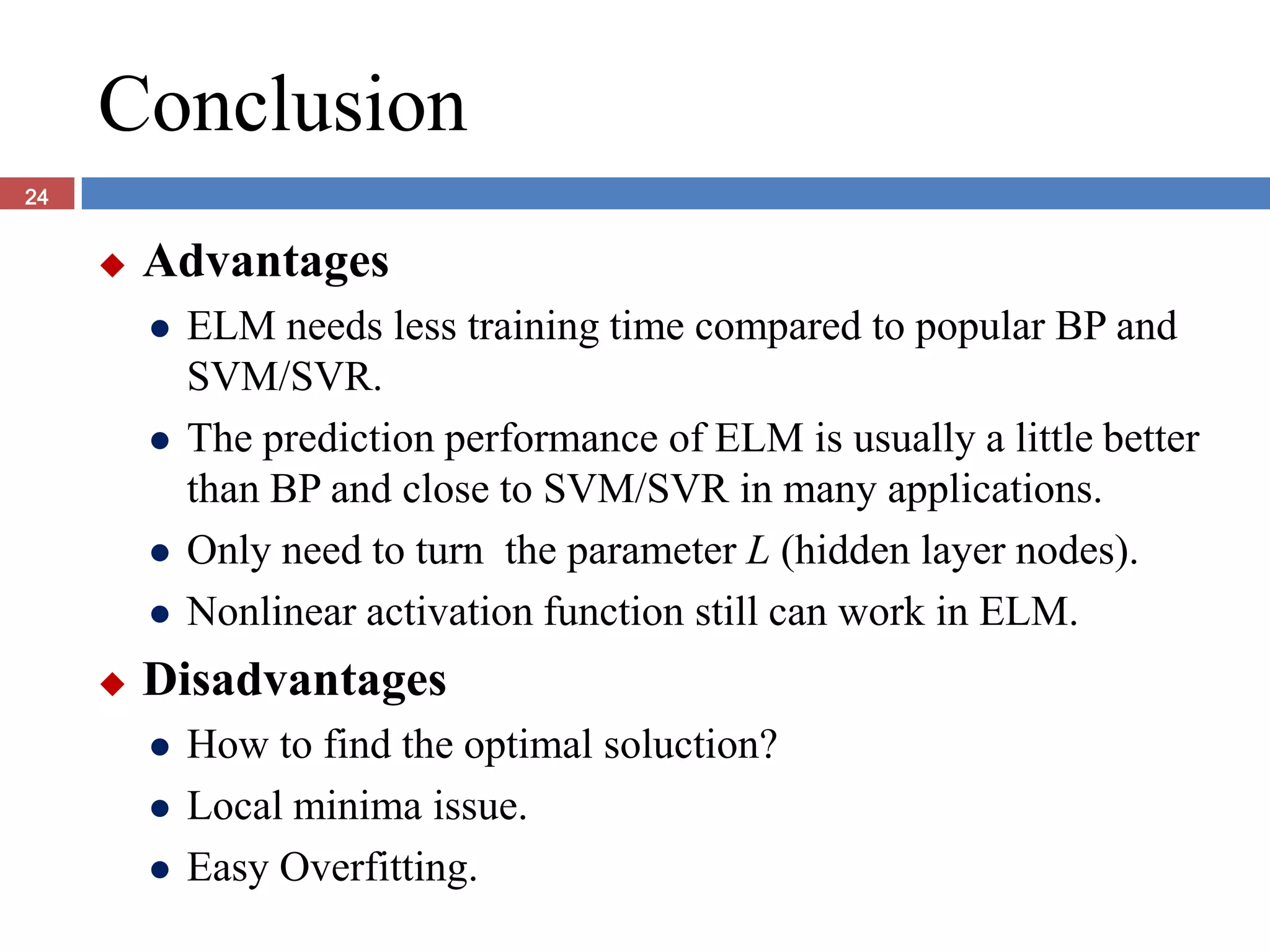 Conclusion

24

◆ Advantages

● ELM needs less training time compared to popular BP and SVM/SVR.

● The prediction performance of ELM is usually a little better than BP and close to SVM/SVR in many applications.

● Only need to turn  the parameter $L$ (hidden layer nodes).

● Nonlinear activation function still can work in ELM.

◆ Disadvantages

● How to find the optimal soluction?

● Local minima issue.

● Easy Overfitting.